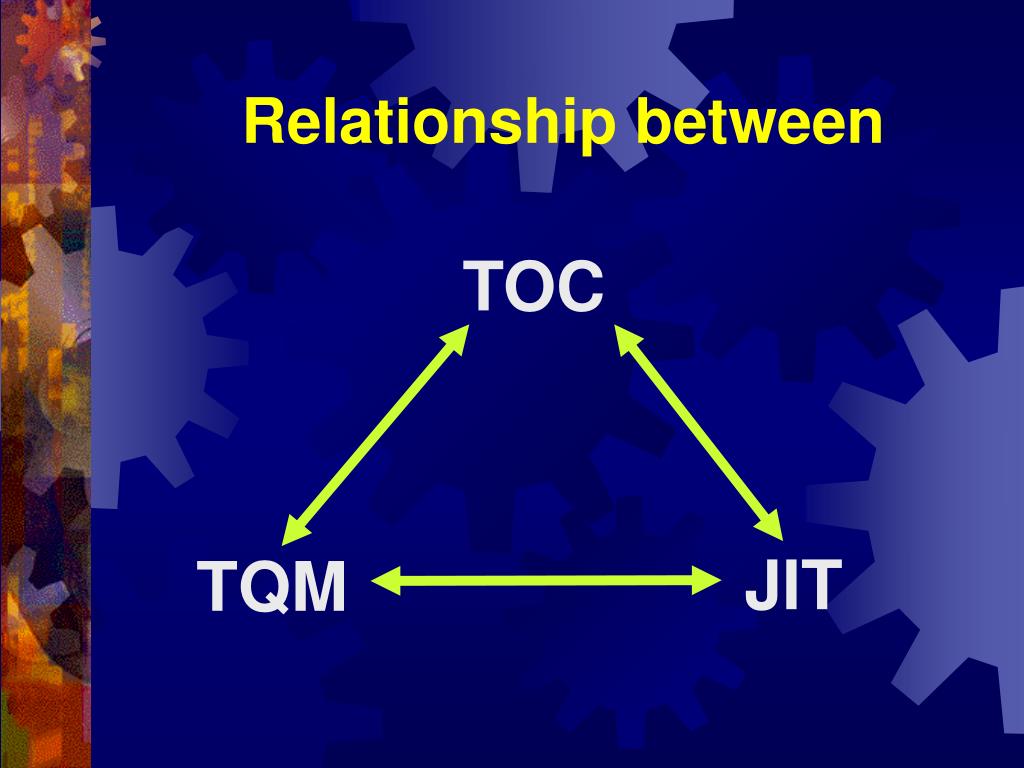 Relationship between

TOC

TQM

JIT